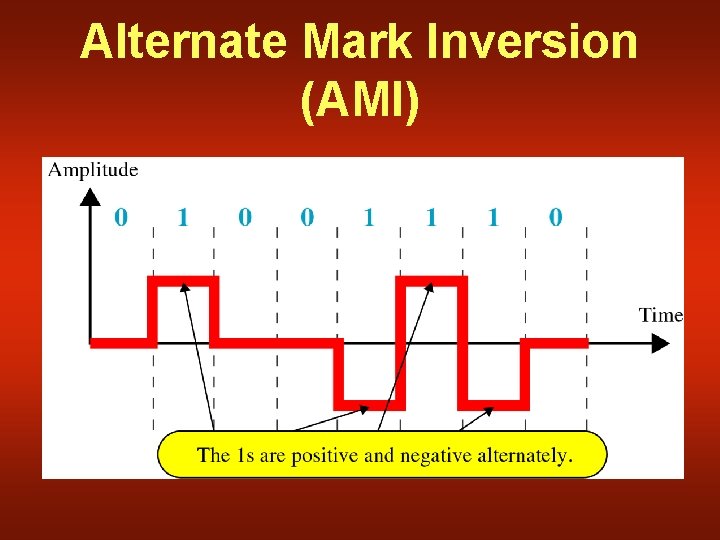 Alternate Mark Inversion (AMI)

Amplitude

0 1 0 0 1 1 1 0

Time

The 1s are positive and negative alternately.